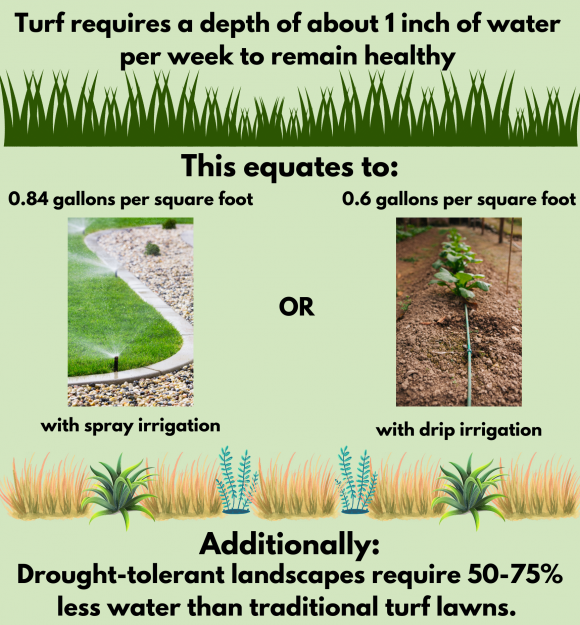 Turf requires a depth of about 1 inch of water per week to remain healthy

This equates to:

0.84 gallons per square foot

with spray irrigation

OR

0.6 gallons per square foot

with drip irrigation

Additionally:
Drought-tolerant landscapes require 50-75% less water than traditional turf lawns.